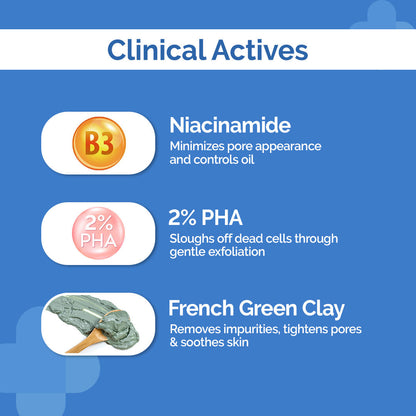 Clinical Actives

B3

Niacinamide
Minimizes pore appearance and controls oil

2% PHA

2% PHA
Sloughs off dead cells through gentle exfoliation

French Green Clay
Removes impurities, tightens pores & soothes skin